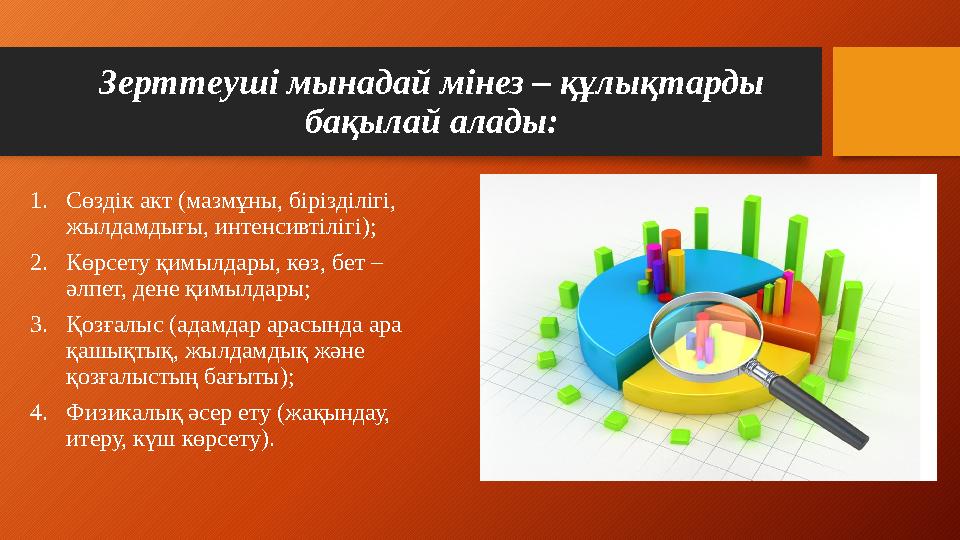 Зерттеуші мынадай мінез – құлықтарды бақылай алады:

1. Сөздік акт (мазмұны, бірізділігі, жылдамдығы, интенсивтілігі);
2. Көрсету қимылдары, көз, бет – әлпет, дене қимылдары;
3. Қозғалыс (адамдар арасында ара қашықтық, жылдамдық және қозғалыстың бағыты);
4. Физикалық әсер ету (жақындау, итеру, күш көрсету).